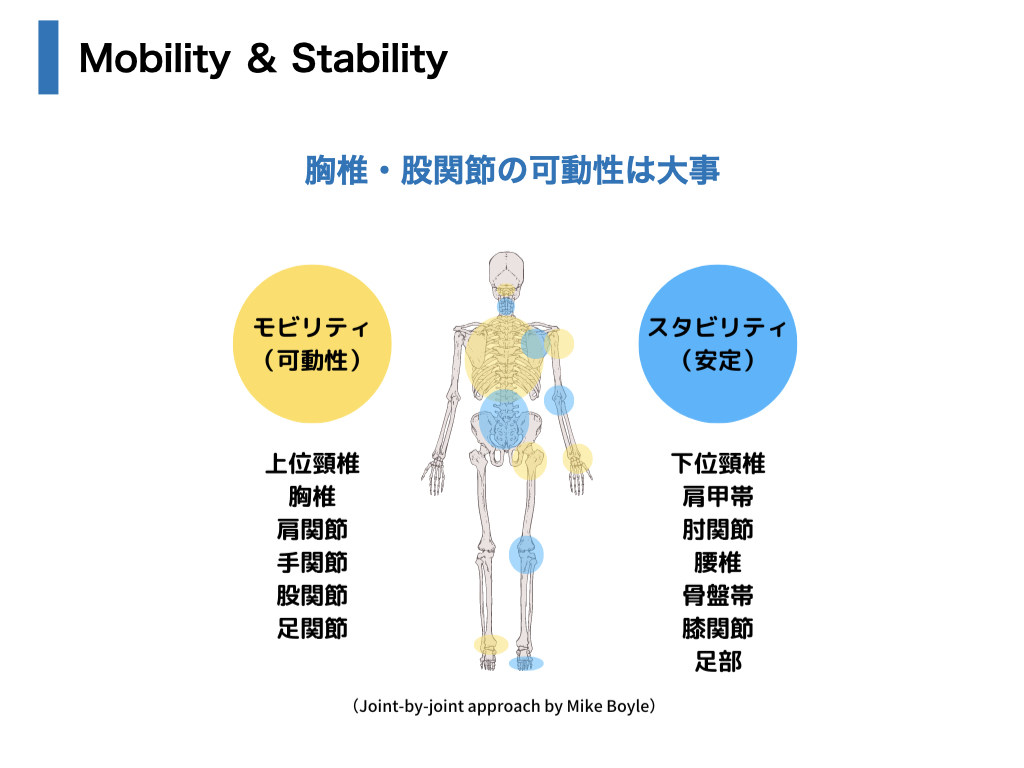 Mobility & Stability

胸椎・股関節の可動性は大事

モビリティ
（可動性）

上位頸椎
胸椎
肩関節
手関節
股関節
足関節

スタビリティ
（安定）

下位頸椎
肩甲帯
肘関節
腰椎
骨盤帯
膝関節
足部

（Joint-by-joint approach by Mike Boyle）